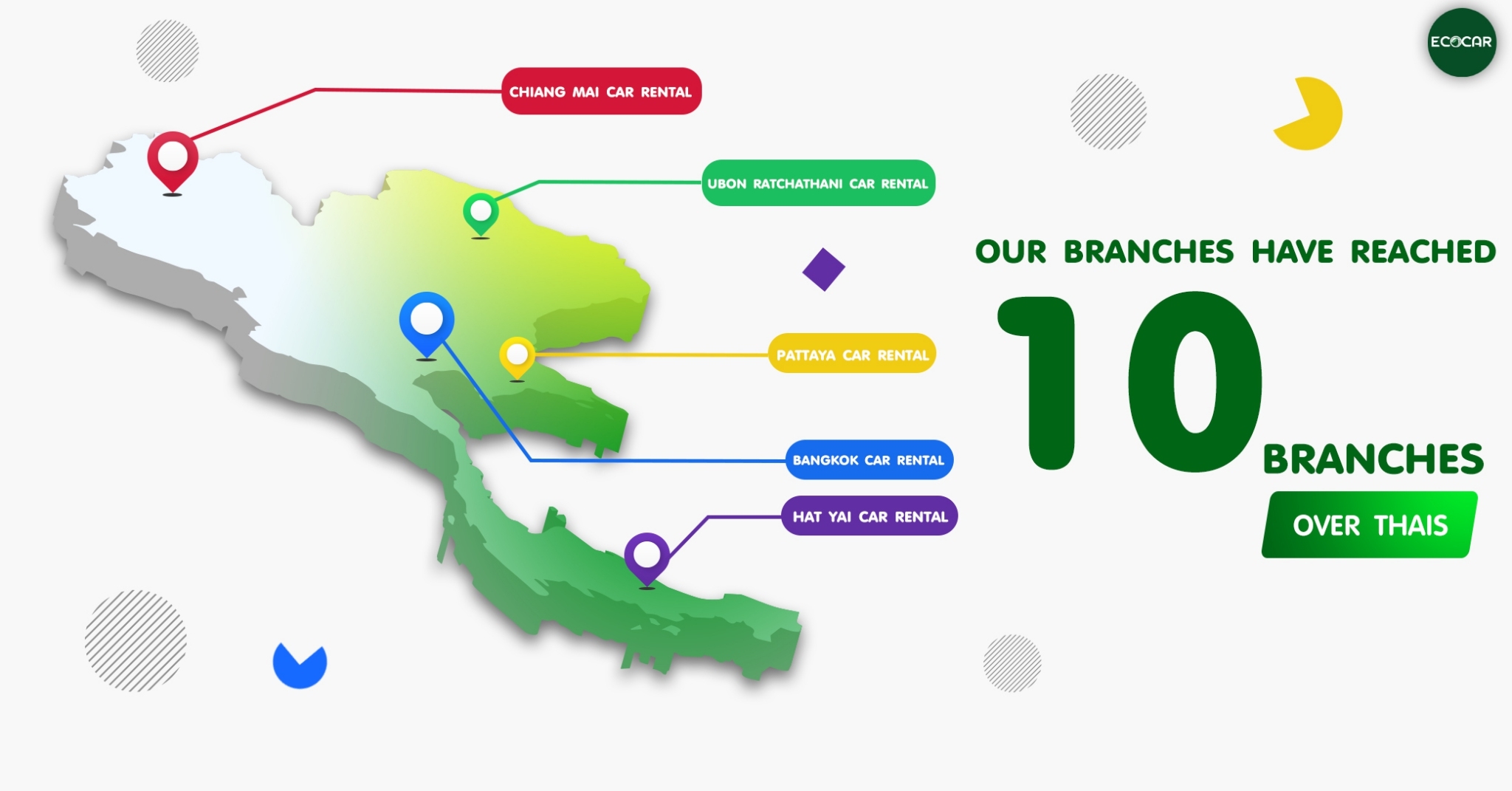 ECOCAR

CHIANG MAI CAR RENTAL

UBON RATCHATHANI CAR RENTAL

PATTAYA CAR RENTAL

BANGKOK CAR RENTAL

HAT YAI CAR RENTAL

OUR BRANCHES HAVE REACHED

10 BRANCHES

OVER THAIS